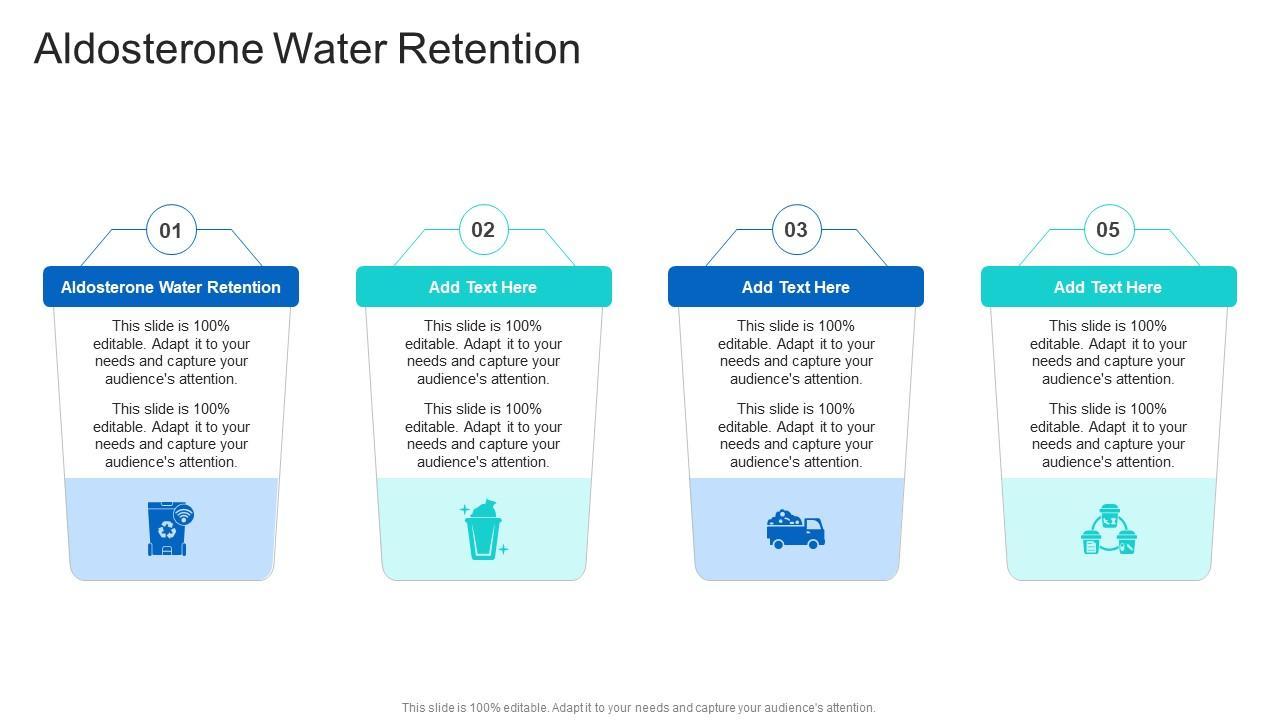 Aldosterone Water Retention

01

Aldosterone Water Retention

This slide is 100% editable. Adapt it to your needs and capture your audience's attention.

This slide is 100% editable. Adapt it to your needs and capture your audience's attention.

02

Add Text Here

This slide is 100% editable. Adapt it to your needs and capture your audience's attention.

This slide is 100% editable. Adapt it to your needs and capture your audience's attention.

03

Add Text Here

This slide is 100% editable. Adapt it to your needs and capture your audience's attention.

This slide is 100% editable. Adapt it to your needs and capture your audience's attention.

05

Add Text Here

This slide is 100% editable. Adapt it to your needs and capture your audience's attention.

This slide is 100% editable. Adapt it to your needs and capture your audience's attention.

This slide is 100% editable. Adapt it to your needs and capture your audience's attention.